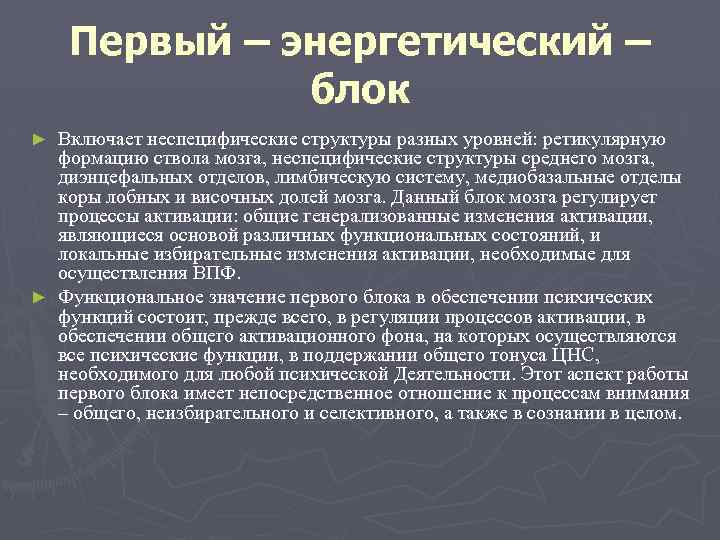 Первый – энергетический – блок

► Включает неспецифические структуры разных уровней: ретикулярную формацию ствола мозга, неспецифические структуры среднего мозга, диэнцефальных отделов, лимбическую систему, медиобазальные отделы коры лобных и височных долей мозга. Данный блок мозга регулирует процессы активации: общие генерализованные изменения активации, являющиеся основой различных функциональных состояний, и локальные избирательные изменения активации, необходимые для осуществления ВПФ.

► Функциональное значение первого блока в обеспечении психических функций состоит, прежде всего, в регуляции процессов активации, в обеспечении общего активационного фона, на которых осуществляются все психические функции, в поддержании общего тонуса ЦНС, необходимого для любой психической Деятельности. Этот аспект работы первого блока имеет непосредственное отношение к процессам внимания – общего, неизбирательного и селективного, а также в сознании в целом.